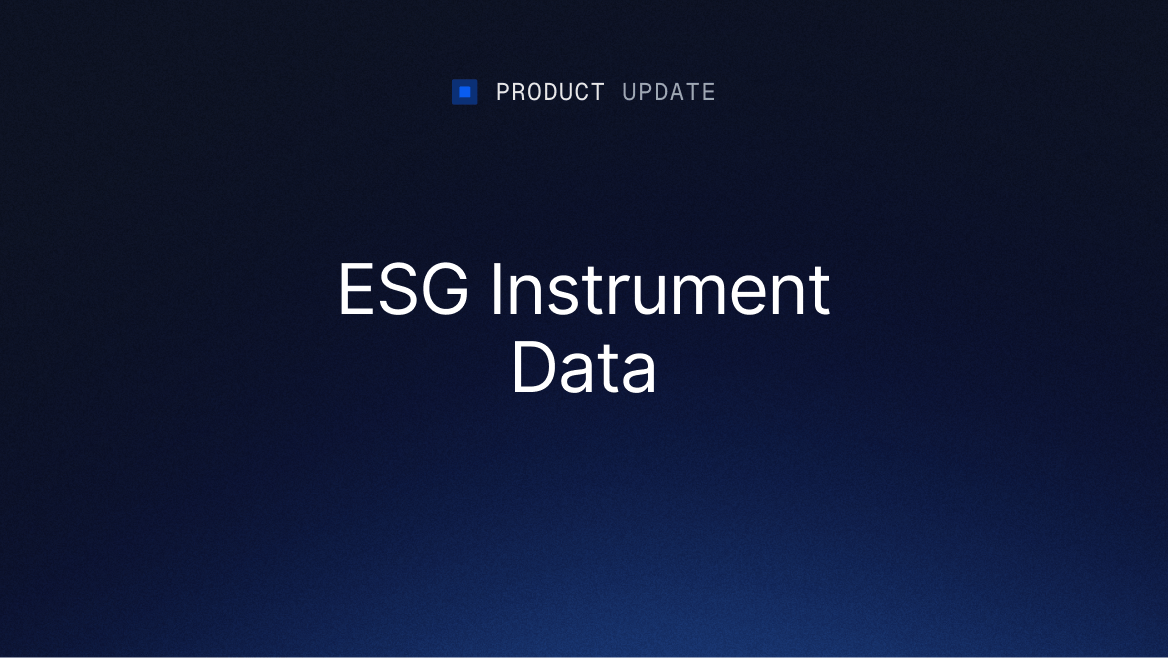 PRODUCT UPDATE

ESG Instrument Data